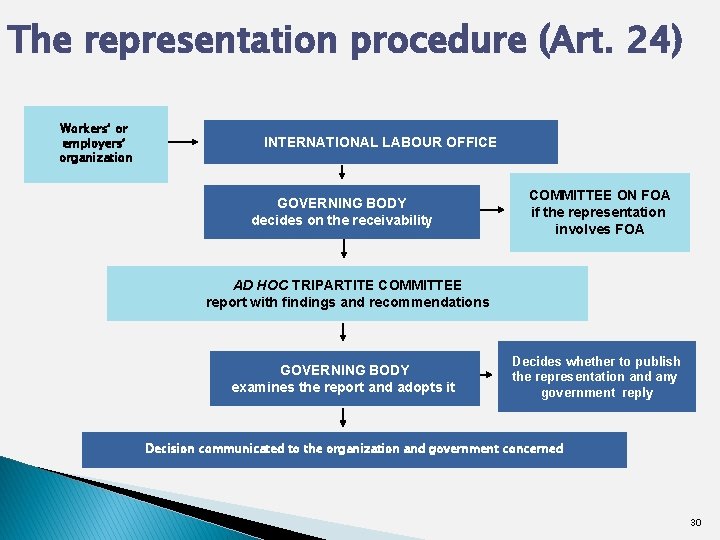 The representation procedure (Art. 24)

Workers' or employers' organization

INTERNATIONAL LABOUR OFFICE

GOVERNING BODY
decides on the receivability

COMMITTEE ON FOA
if the representation involves FOA

AD HOC TRIPARTITE COMMITTEE
report with findings and recommendations

GOVERNING BODY
examines the report and adopts it

Decides whether to publish the representation and any government reply

Decision communicated to the organization and government concerned

30